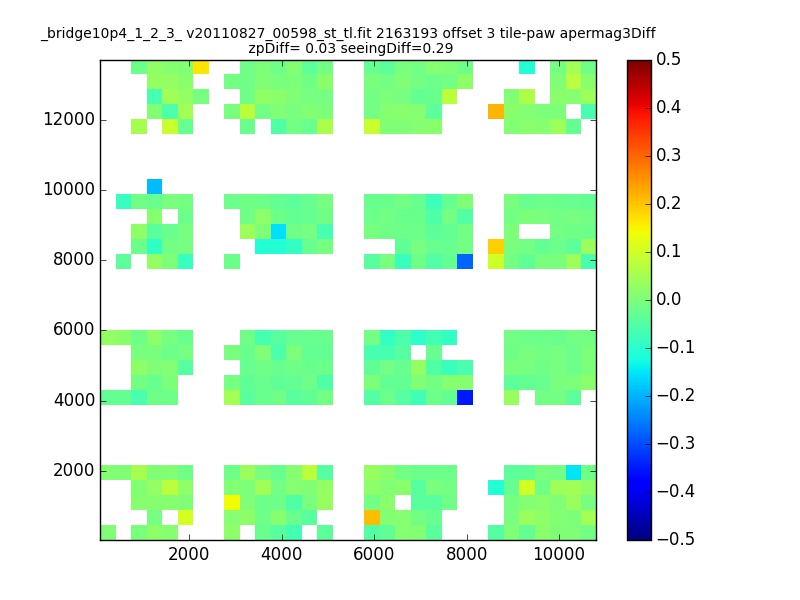 _bridge10p4_1_2_3_ v20110827_00598_st_tl.fit 2163193 offset 3 tile-paw apermag3Diff
zpDiff= 0.03 seeingDiff=0.29

12000
10000
8000
6000
4000
2000

2000 4000 6000 8000 10000

0.5
0.4
0.3
0.2
0.1
0.0
−0.1
−0.2
−0.3
−0.4
−0.5